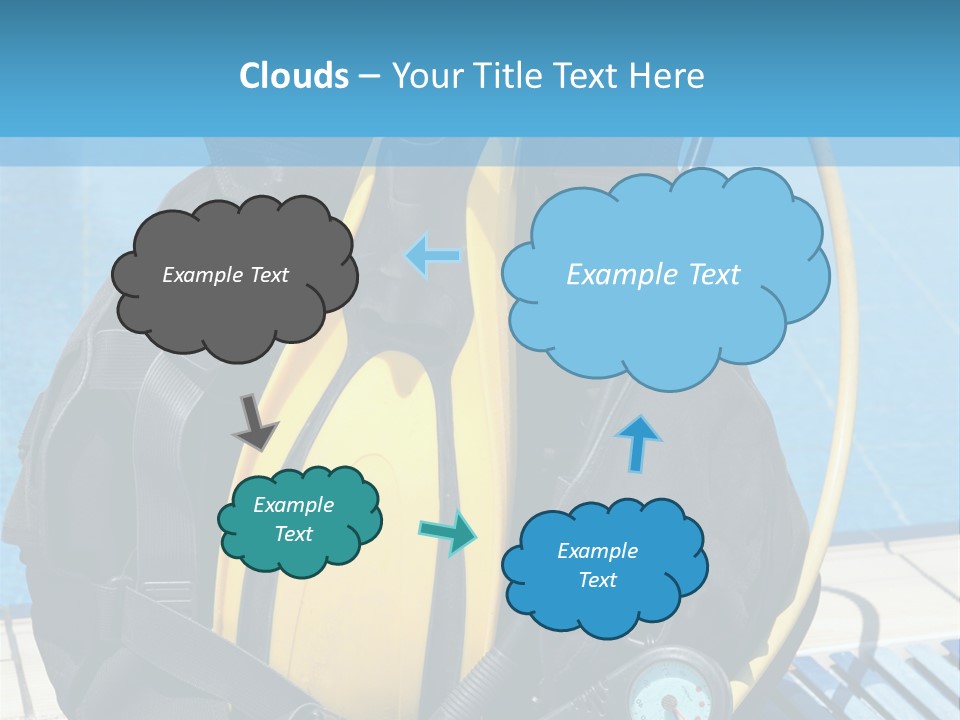 Clouds – Your Title Text Here

Example Text

Example Text

Example Text

Example Text